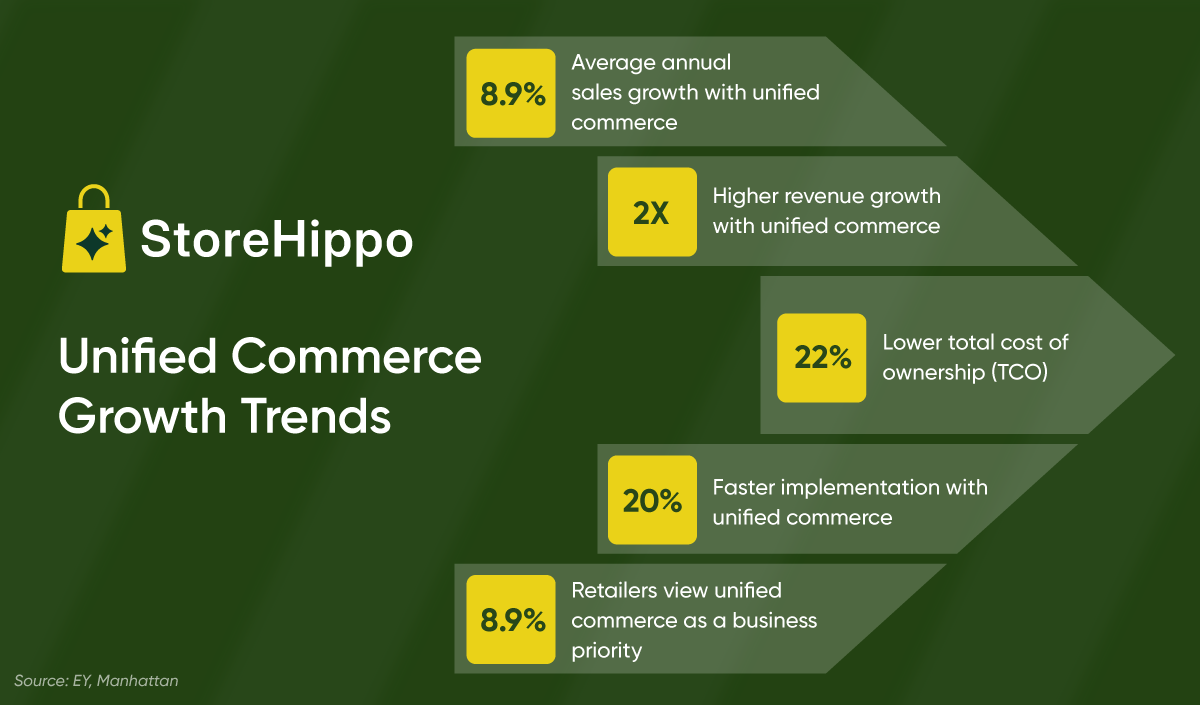 StoreHippo

Unified Commerce Growth Trends

8.9%
Average annual sales growth with unified commerce

2X
Higher revenue growth with unified commerce

22%
Lower total cost of ownership (TCO)

20%
Faster implementation with unified commerce

8.9%
Retailers view unified commerce as a business priority

Source: EY, Manhattan